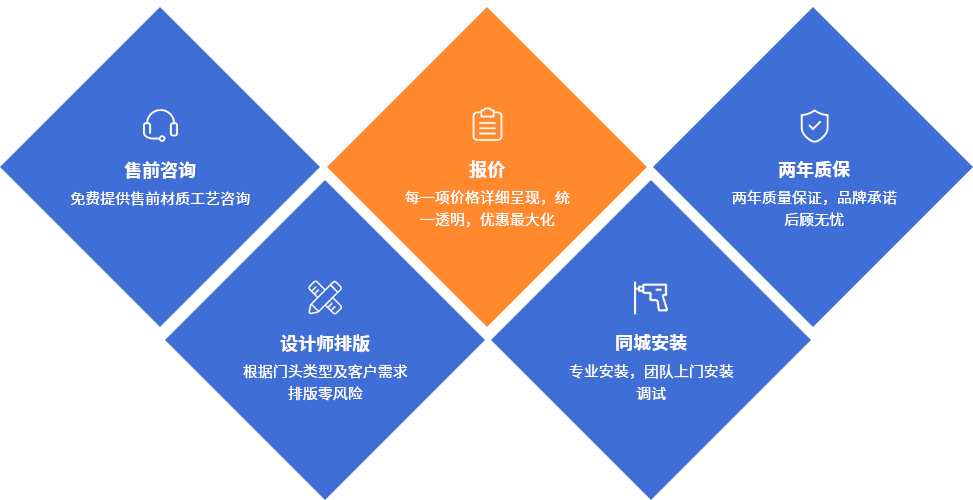 售前咨询

免费提供售前材质工艺咨询

报价

每一项价格详细呈现，统一透明，优惠最大化

两年质保

两年质量保证，品牌承诺后顾无忧

设计师排版

根据门头类型及客户需求排版零风险

同城安装

专业安装，团队上门安装调试